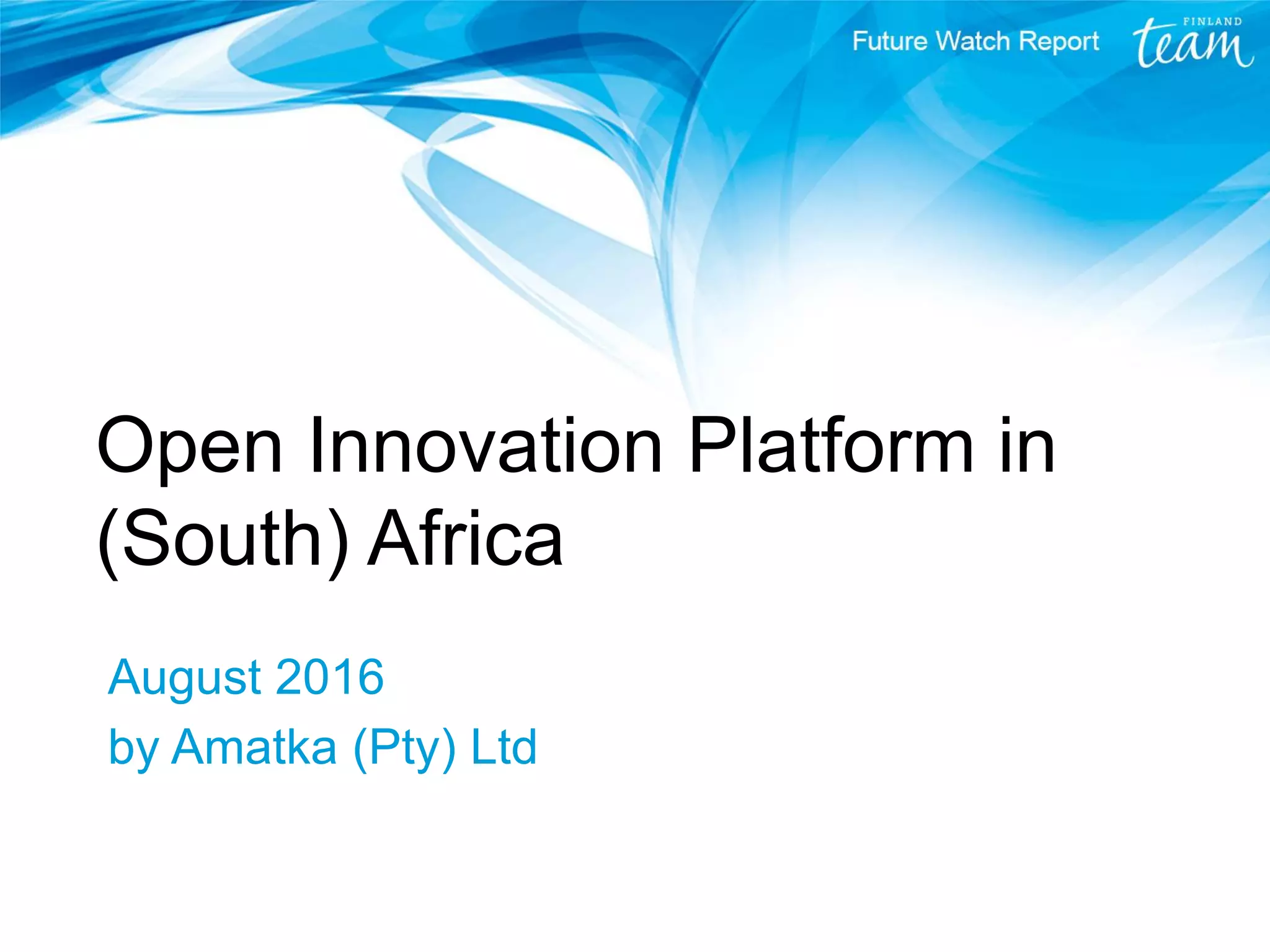 Future Watch Report

FINLAND
team

Open Innovation Platform in (South) Africa

August 2016
by Amatka (Pty) Ltd